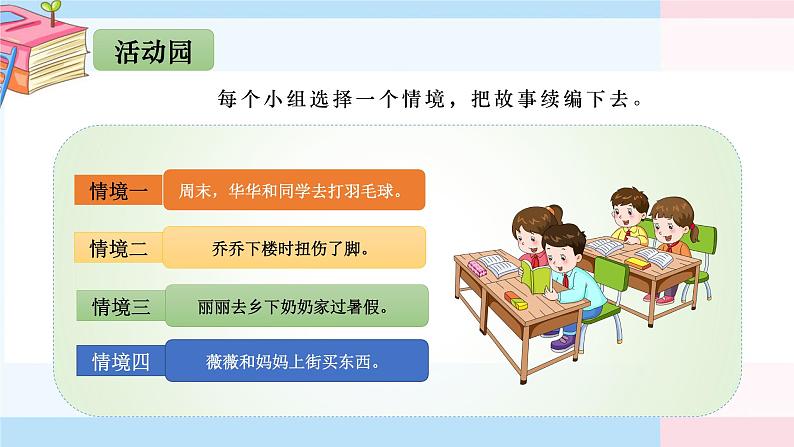 活动园

每个小组选择一个情境，把故事续编下去。

情境一 周末，华华和同学去打羽毛球。

情境二 乔乔下楼时扭伤了脚。

情境三 丽丽去乡下奶奶家过暑假。

情境四 薇薇和妈妈上街买东西。